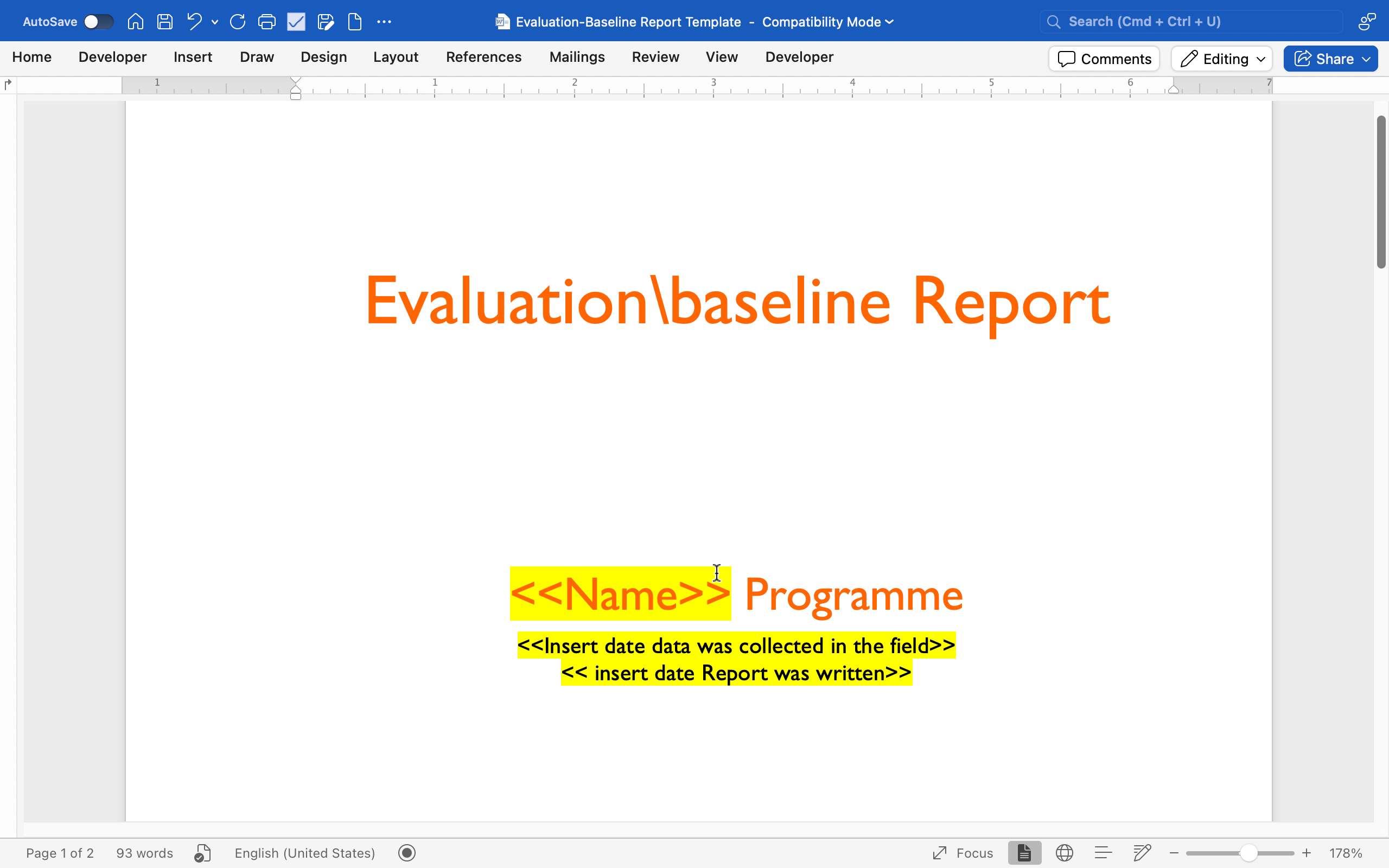 AutoSave

Evaluation-Baseline Report Template - Compatibility Mode

Search (Cmd + Ctrl + U)

Home Developer Insert Draw Design Layout References Mailings Review View Developer

Comments Editing Share

1 1 2 3 4 5 6 7

Evaluation\baseline Report

<<Name>> Programme

<<Insert date data was collected in the field>>
<< insert date Report was written>>

Page 1 of 2 93 words English (United States) Focus 178%